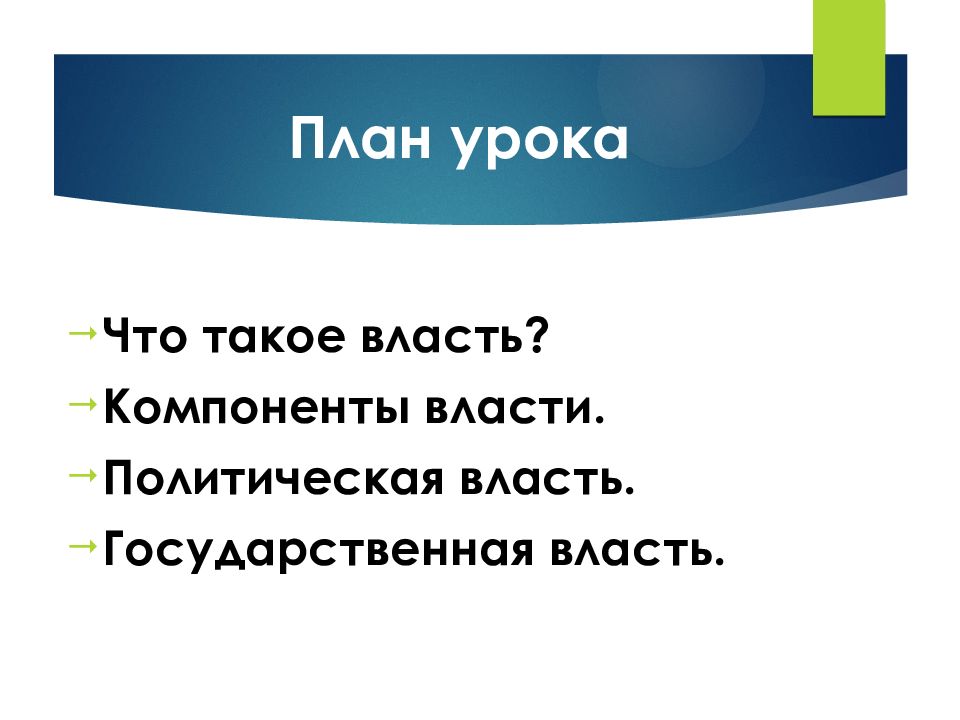 План урока

Что такое власть?
Компоненты власти.
Политическая власть.
Государственная власть.